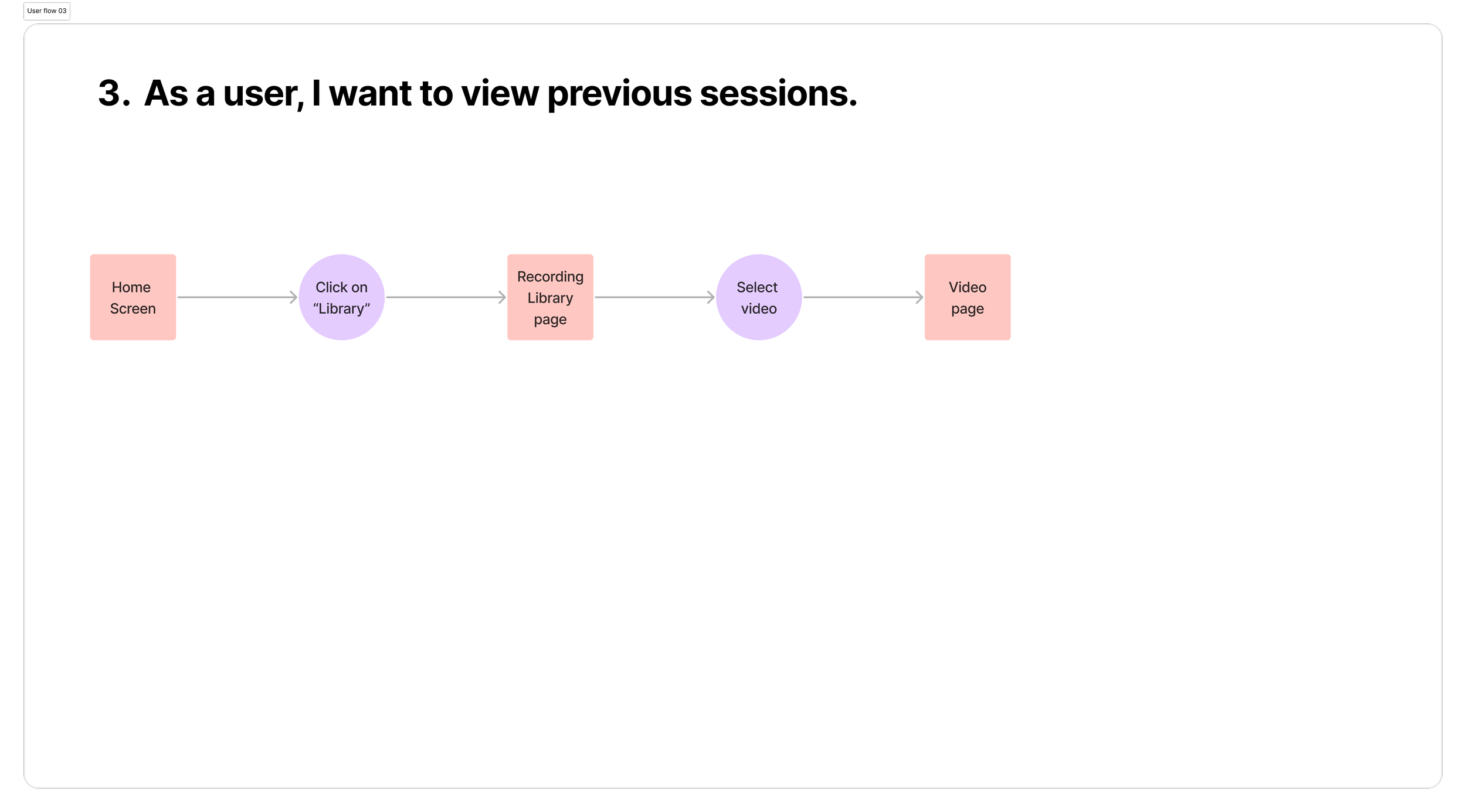 User flow 03

3. As a user, I want to view previous sessions.

Home Screen

Click on “Library”

Recording Library page

Select video

Video page